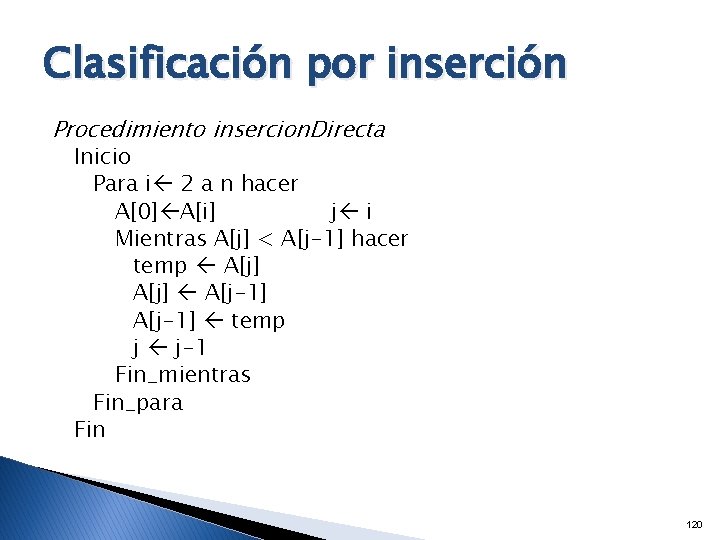 Clasificación por inserción

Procedimiento insercionDirecta
Inicio
Para i← 2 a n hacer
A[0]←A[i]      j← i
Mientras A[j] < A[j-1] hacer
temp ← A[j]
A[j] ← A[j-1]
A[j-1] ← temp
j ← j-1
Fin_mientras
Fin_para
Fin

120